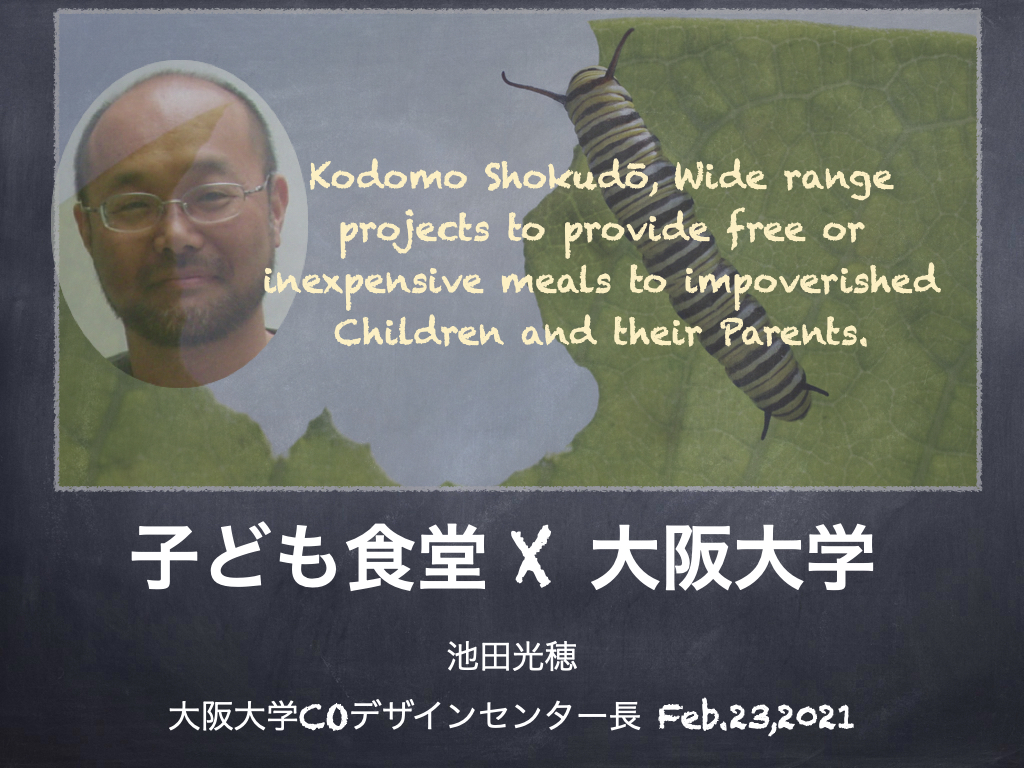 Kodomo Shokudō, Wide range projects to provide free or inexpensive meals to impoverished Children and their Parents.

子ども食堂 X 大阪大学

池田光穂

大阪大学COデザインセンター長 Feb.23,2021